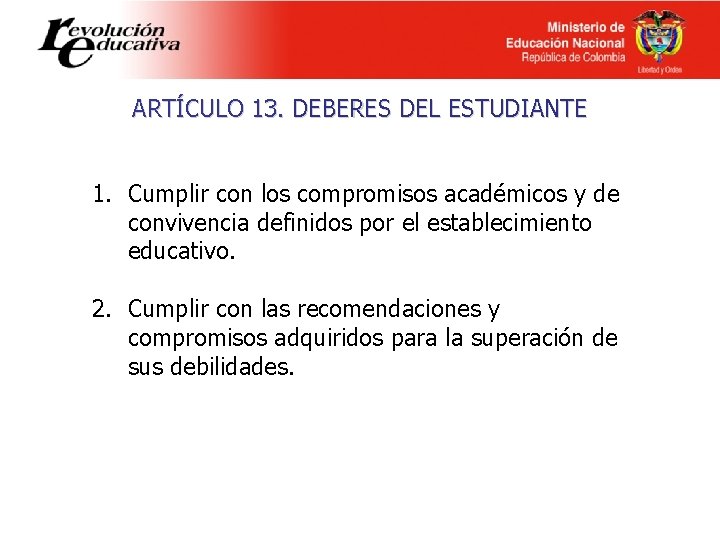 revolución educativa

Ministerio de Educación Nacional
República de Colombia
Libertad y Orden

ARTÍCULO 13. DEBERES DEL ESTUDIANTE

1. Cumplir con los compromisos académicos y de convivencia definidos por el establecimiento educativo.

2. Cumplir con las recomendaciones y compromisos adquiridos para la superación de sus debilidades.